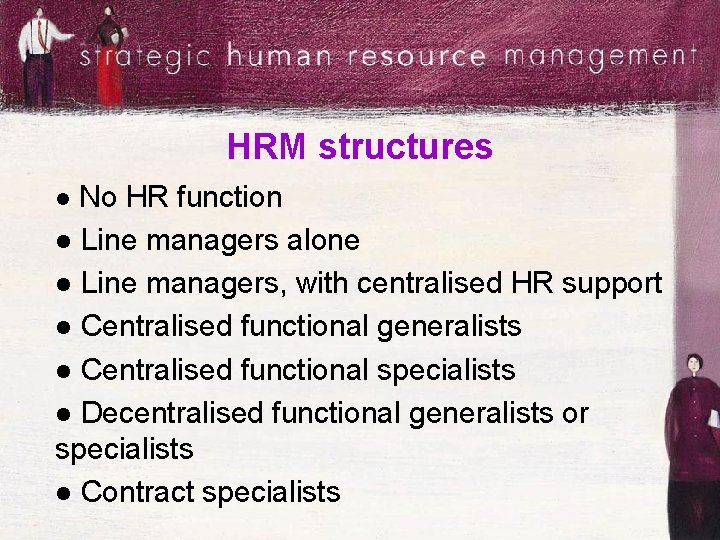 strategic human resource management

HRM structures

● No HR function

● Line managers alone

● Line managers, with centralised HR support

● Centralised functional generalists

● Centralised functional specialists

● Decentralised functional generalists or specialists

● Contract specialists